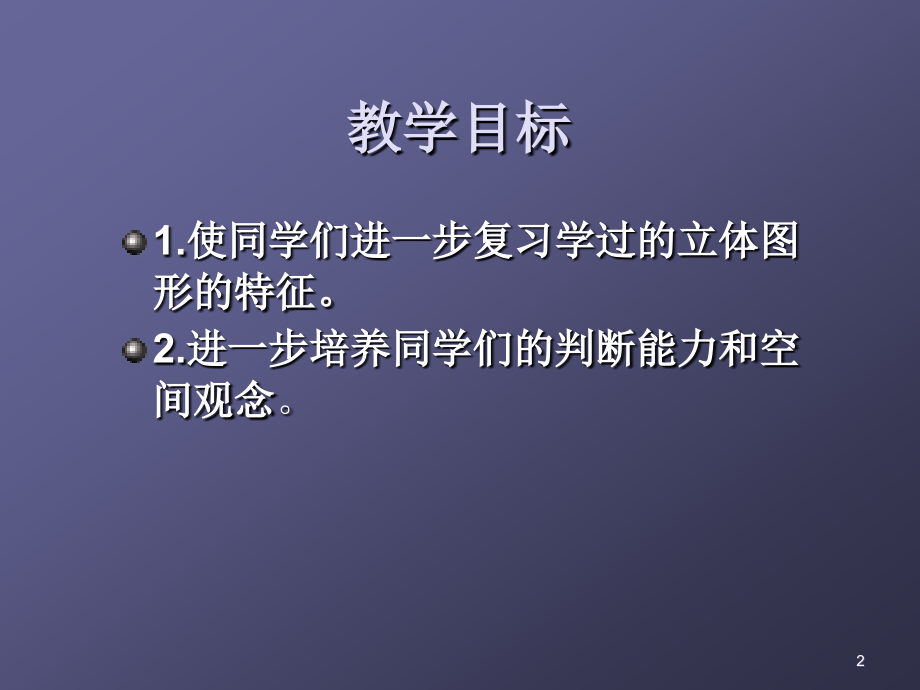 教学目标

1.使同学们进一步复习学过的立体图形的特征。

2.进一步培养同学们的判断能力和空间观念。

2